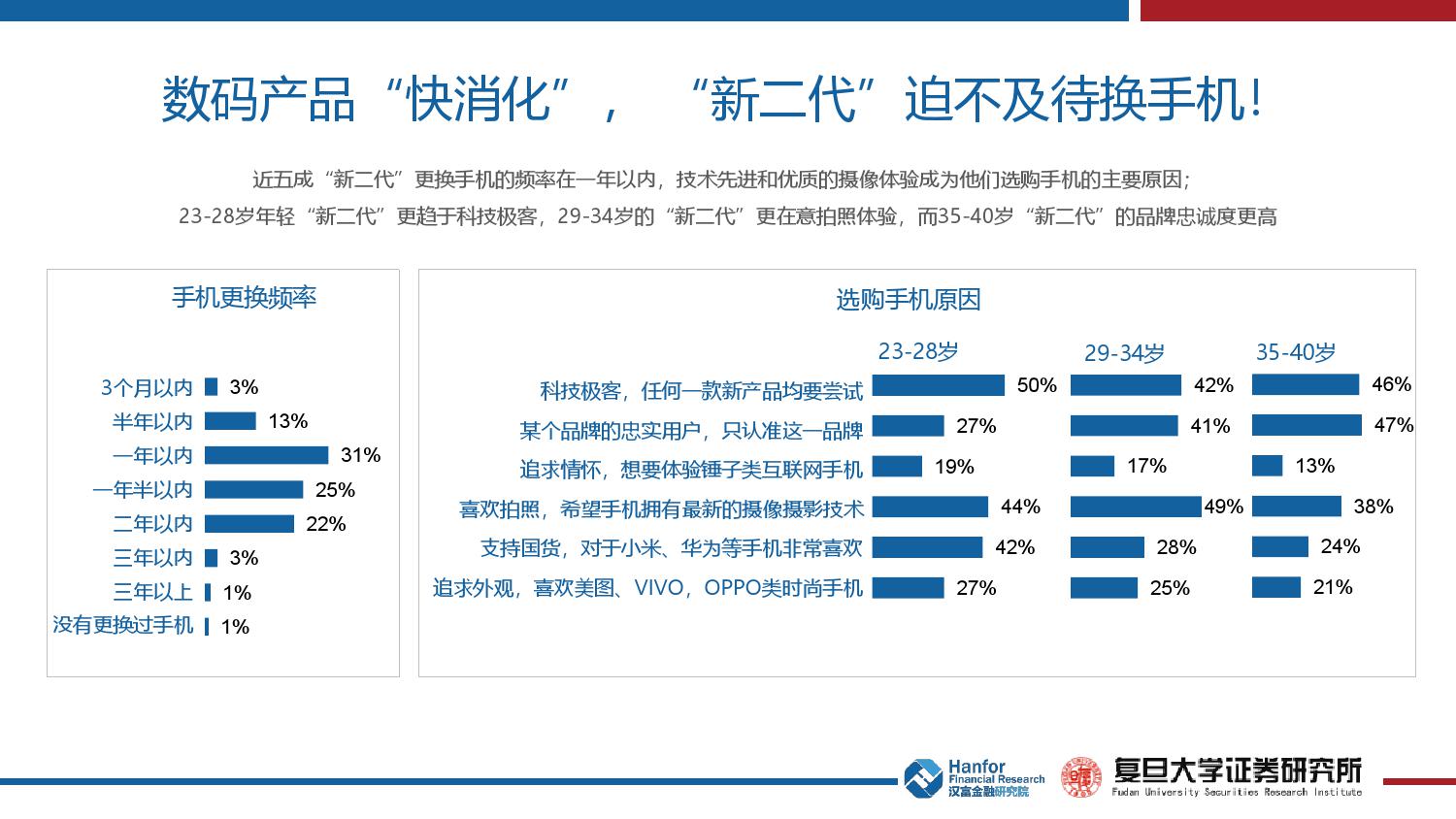 数码产品“快消化”，“新二代”迫不及待换手机!

近五成“新二代”更换手机的频率在一年以内，技术先进和优质的摄像体验成为他们选购手机的主要原因；
23-28岁年轻“新二代”更趋于科技极客，29-34岁的“新二代”更在意拍照体验，而35-40岁“新二代”的品牌忠诚度更高

手机更换频率

| | |
|---|---|
| 3个月以内 | 3% |
| 半年以内 | 13% |
| 一年以内 | 31% |
| 一年半以内 | 25% |
| 二年以内 | 22% |
| 三年以内 | 3% |
| 三年以上 | 1% |
| 没有更换过手机 | 1% |

选购手机原因

| | 23-28岁 | 29-34岁 | 35-40岁 |
|---|---|---|---|
| 科技极客，任何一款新产品均要尝试 | 50% | 42% | 46% |
| 某个品牌的忠实用户，只认准这一品牌 | 27% | 41% | 47% |
| 追求情怀，想要体验锤子类互联网手机 | 19% | 17% | 13% |
| 喜欢拍照，希望手机拥有最新的摄像摄影技术 | 44% | 49% | 38% |
| 支持国货，对于小米、华为等手机非常喜欢 | 42% | 28% | 24% |
| 追求外观，喜欢美图、VIVO，OPPO类时尚手机 | 27% | 25% | 21% |

Hanfor Financial Research 汉富金融研究院
复旦大学证券研究所 Fudan University Securities Research Institute